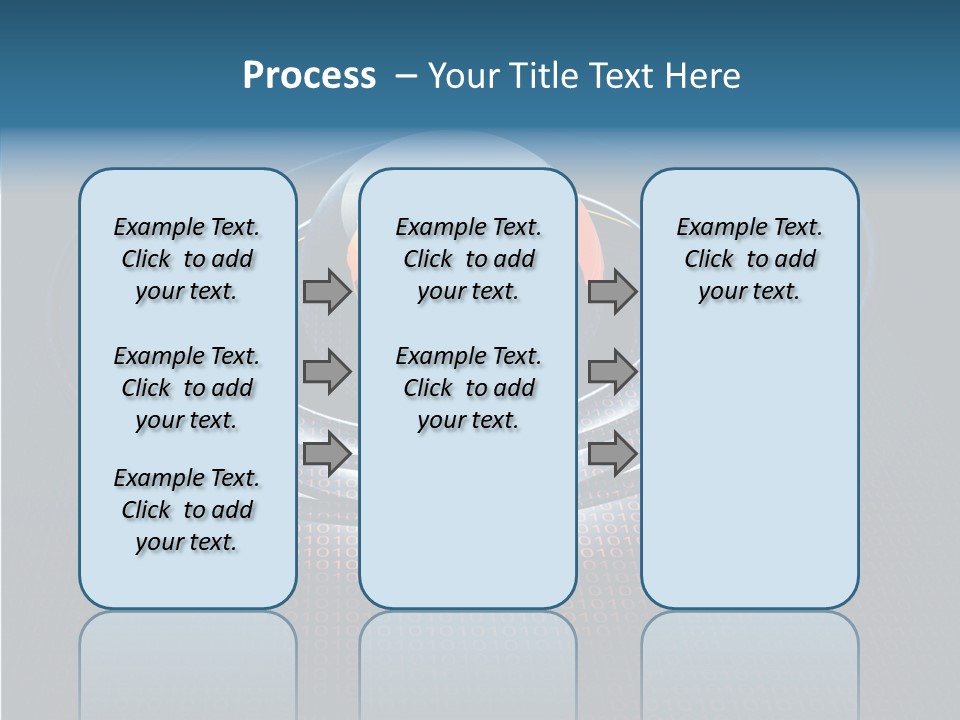 Process – Your Title Text Here

Example Text. Click to add your text.

Example Text. Click to add your text.

Example Text. Click to add your text.

Example Text. Click to add your text.

Example Text. Click to add your text.

Example Text. Click to add your text.